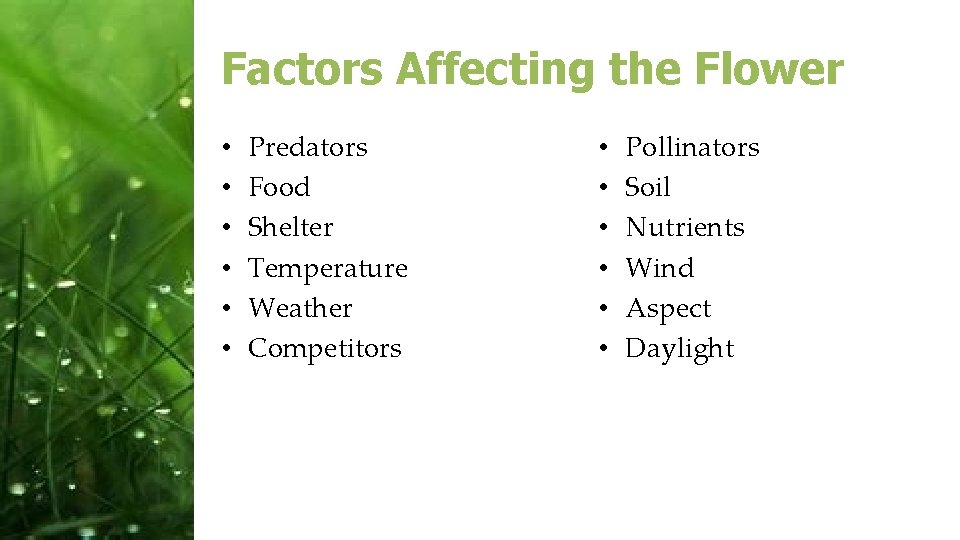 Factors Affecting the Flower

• Predators
• Food
• Shelter
• Temperature
• Weather
• Competitors

• Pollinators
• Soil
• Nutrients
• Wind
• Aspect
• Daylight